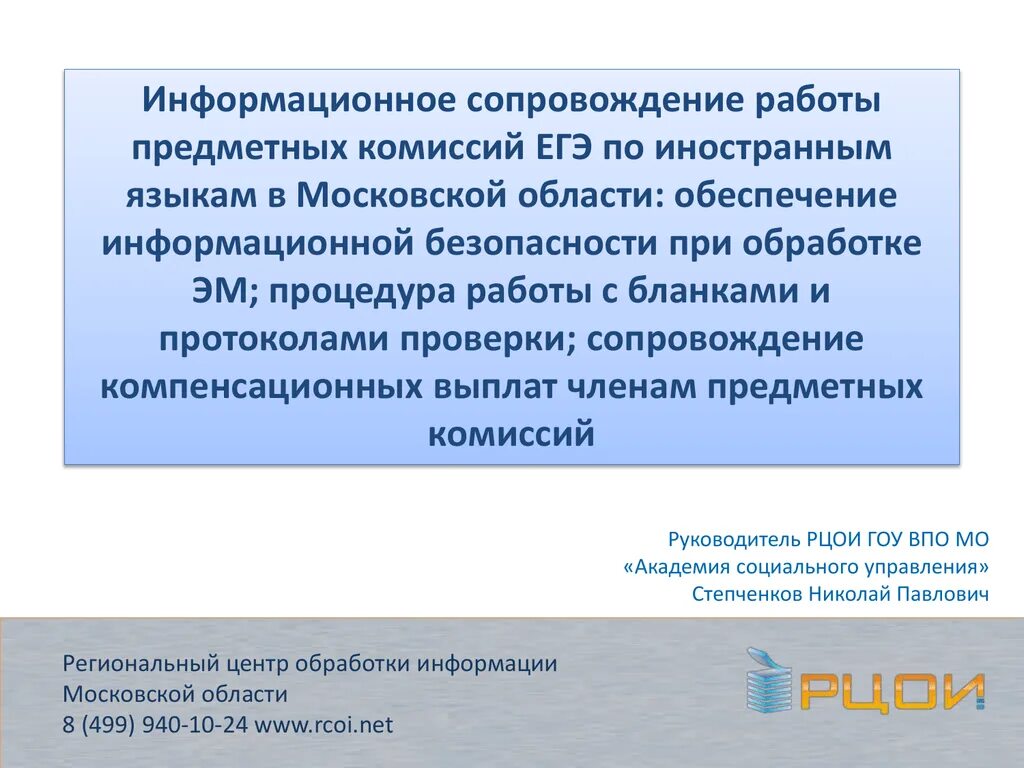 Информационное сопровождение работы предметных комиссий ЕГЭ по иностранным языкам в Московской области: обеспечение информационной безопасности при обработке ЭМ; процедура работы с бланками и протоколами проверки; сопровождение компенсационных выплат членам предметных комиссий

Руководитель РЦОИ ГОУ ВПО МО
«Академия социального управления»
Степченков Николай Павлович

Региональный центр обработки информации
Московской области
8 (499) 940-10-24 www.rcoi.net

РЦОИ